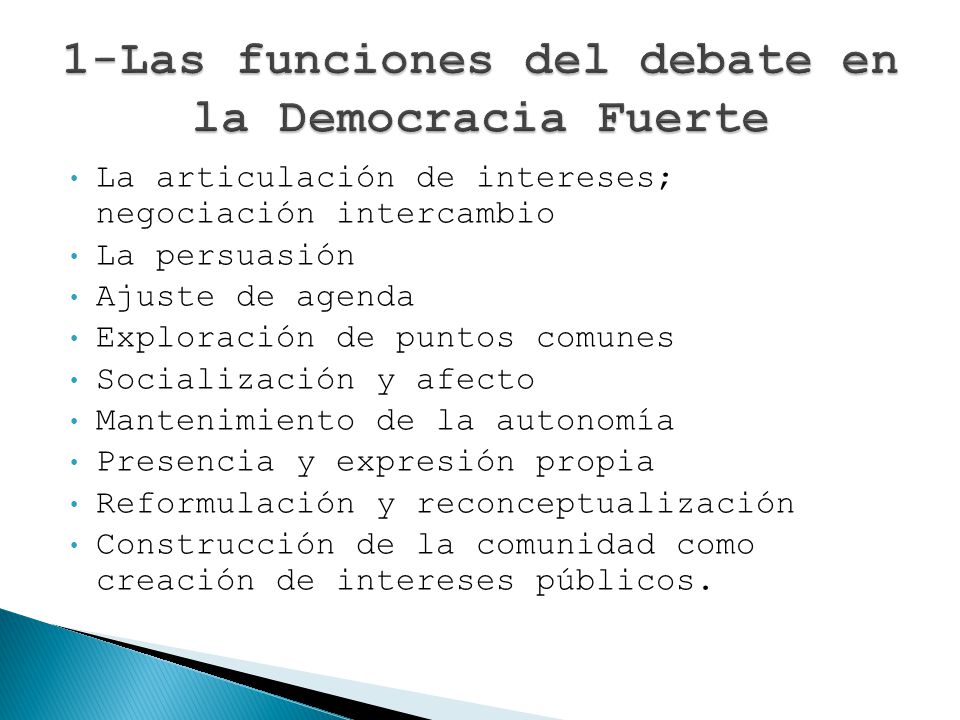 1-Las funciones del debate en la Democracia Fuerte

• La articulación de intereses; negociación intercambio
• La persuasión
• Ajuste de agenda
• Exploración de puntos comunes
• Socialización y afecto
• Mantenimiento de la autonomía
• Presencia y expresión propia
• Reformulación y reconceptualización
• Construcción de la comunidad como creación de intereses públicos.